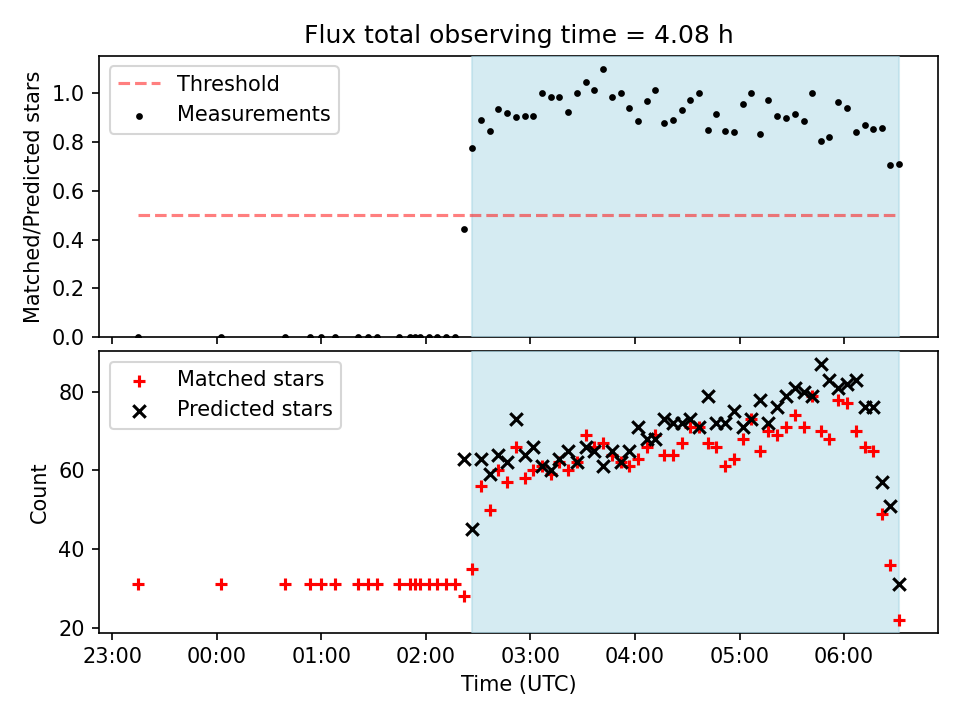 Flux total observing time = 4.08 h

Threshold
Measurements

Matched/Predicted stars

1.0
0.8
0.6
0.4
0.2
0.0

Matched stars
Predicted stars

Count

80
60
40
20

23:00
00:00
01:00
02:00
03:00
04:00
05:00
06:00

Time (UTC)